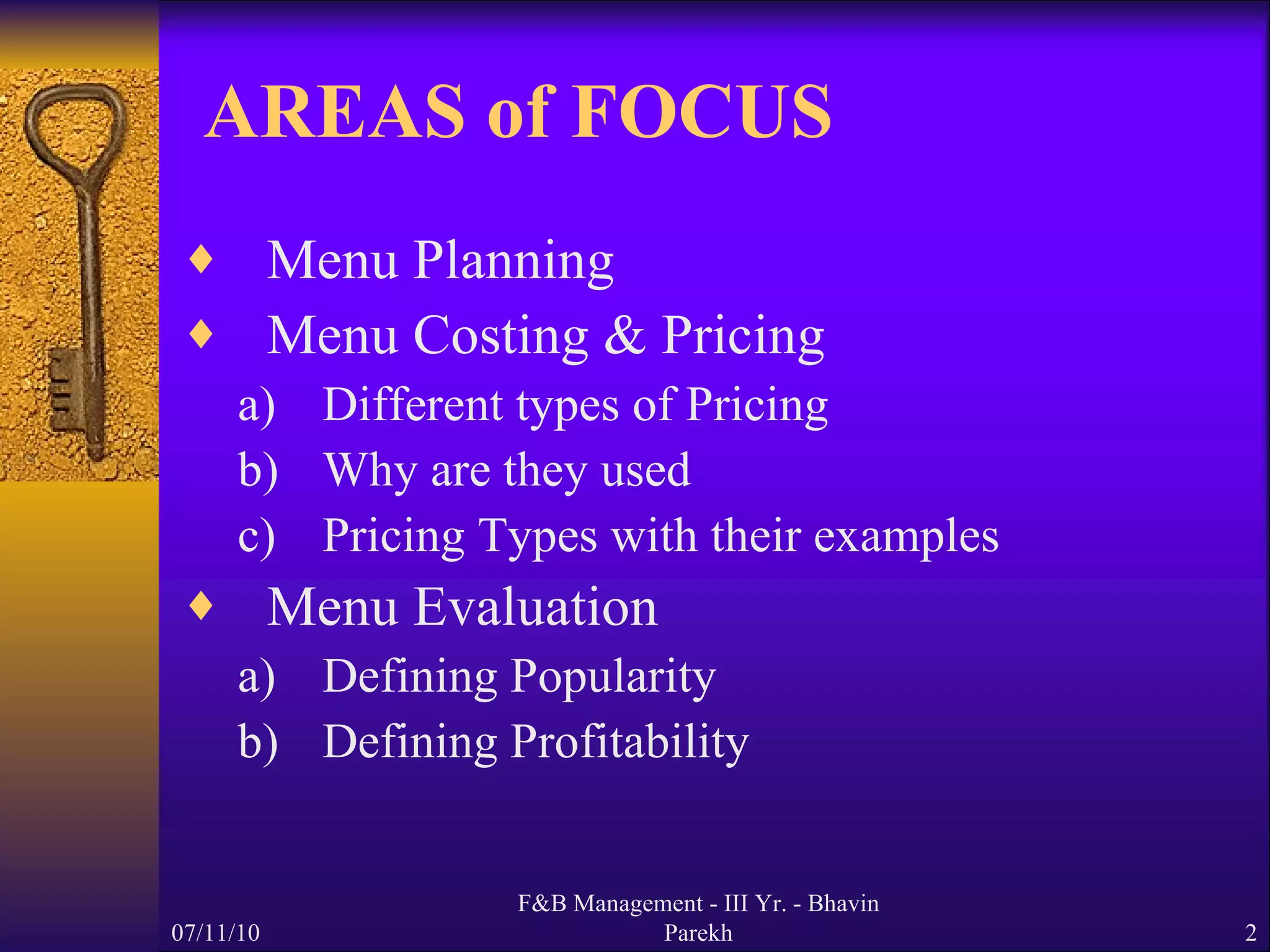 AREAS of FOCUS

♦ Menu Planning
♦ Menu Costing & Pricing
a) Different types of Pricing
b) Why are they used
c) Pricing Types with their examples
♦ Menu Evaluation
a) Defining Popularity
b) Defining Profitability

07/11/10

F&B Management - III Yr. - Bhavin Parekh

2